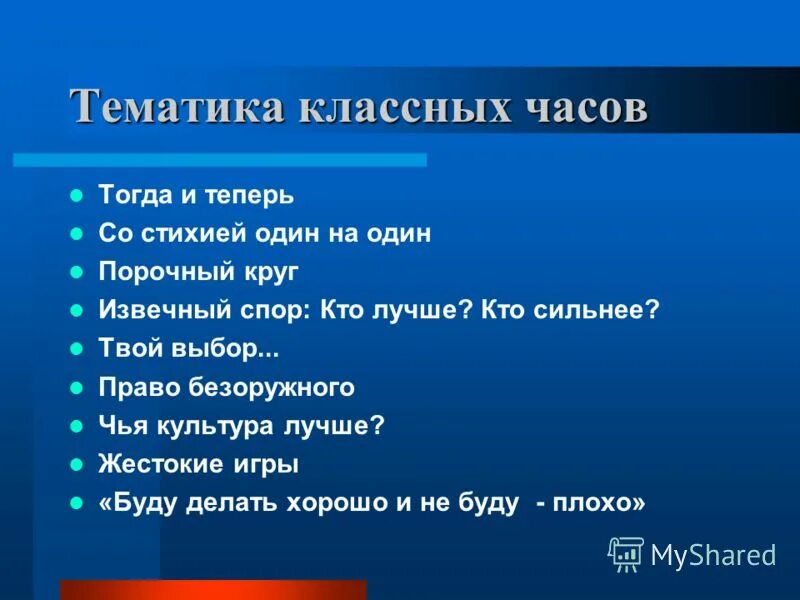 Тематика классных часов

- Тогда и теперь
- Со стихией один на один
- Порочный круг
- Извечный спор: Кто лучше? Кто сильнее?
- Твой выбор...
- Право безоружного
- Чья культура лучше?
- Жестокие игры
- «Буду делать хорошо и не буду - плохо»

MyShared